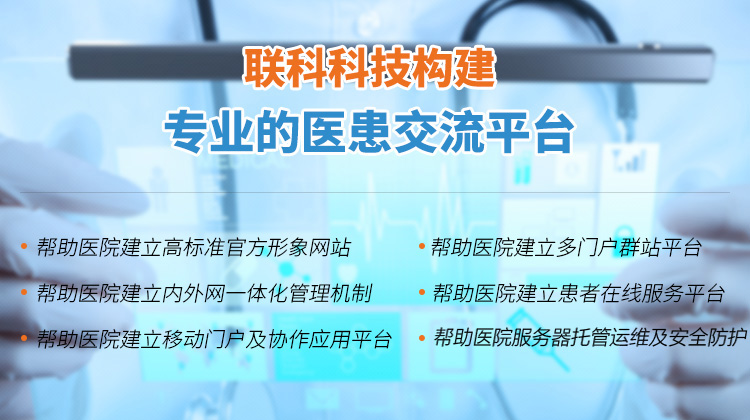 联科科技构建
专业的医患交流平台

• 帮助医院建立高标准官方形象网站
• 帮助医院建立内外网一体化管理机制
• 帮助医院建立移动门户及协作应用平台

• 帮助医院建立多门户群站平台
• 帮助医院建立患者在线服务平台
• 帮助医院服务器托管运维及安全防护